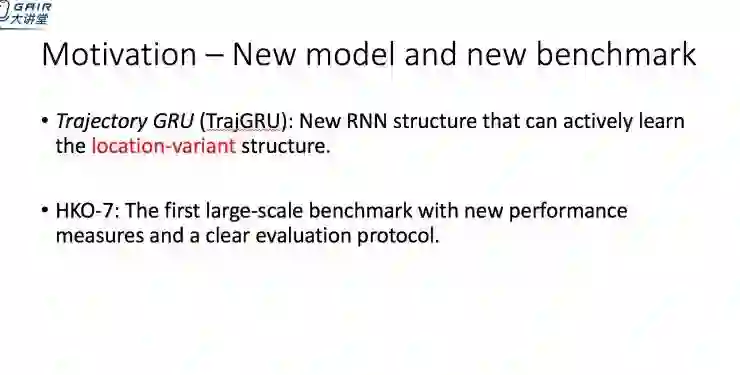 GAIR
大讲堂

Motivation – New model and new benchmark

• Trajectory GRU (TrajGRU): New RNN structure that can actively learn the location-variant structure.

• HKO-7: The first large-scale benchmark with new performance measures and a clear evaluation protocol.